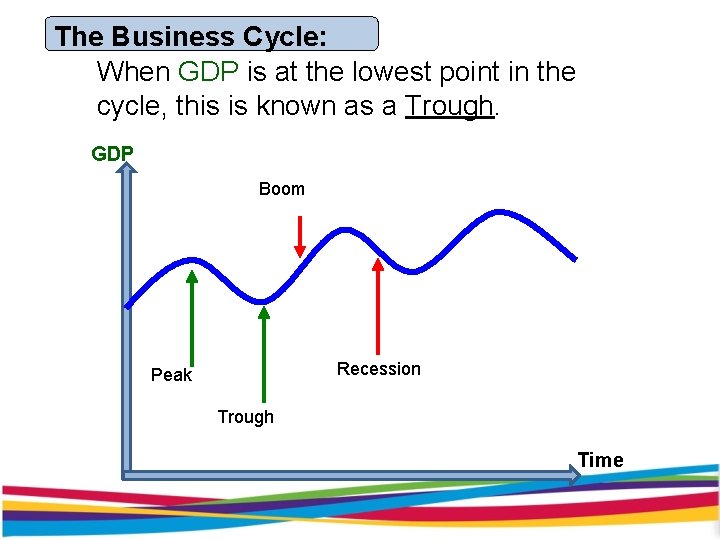 The Business Cycle:

When GDP is at the lowest point in the cycle, this is known as a Trough.

GDP

Boom

Peak

Trough

Recession

Time